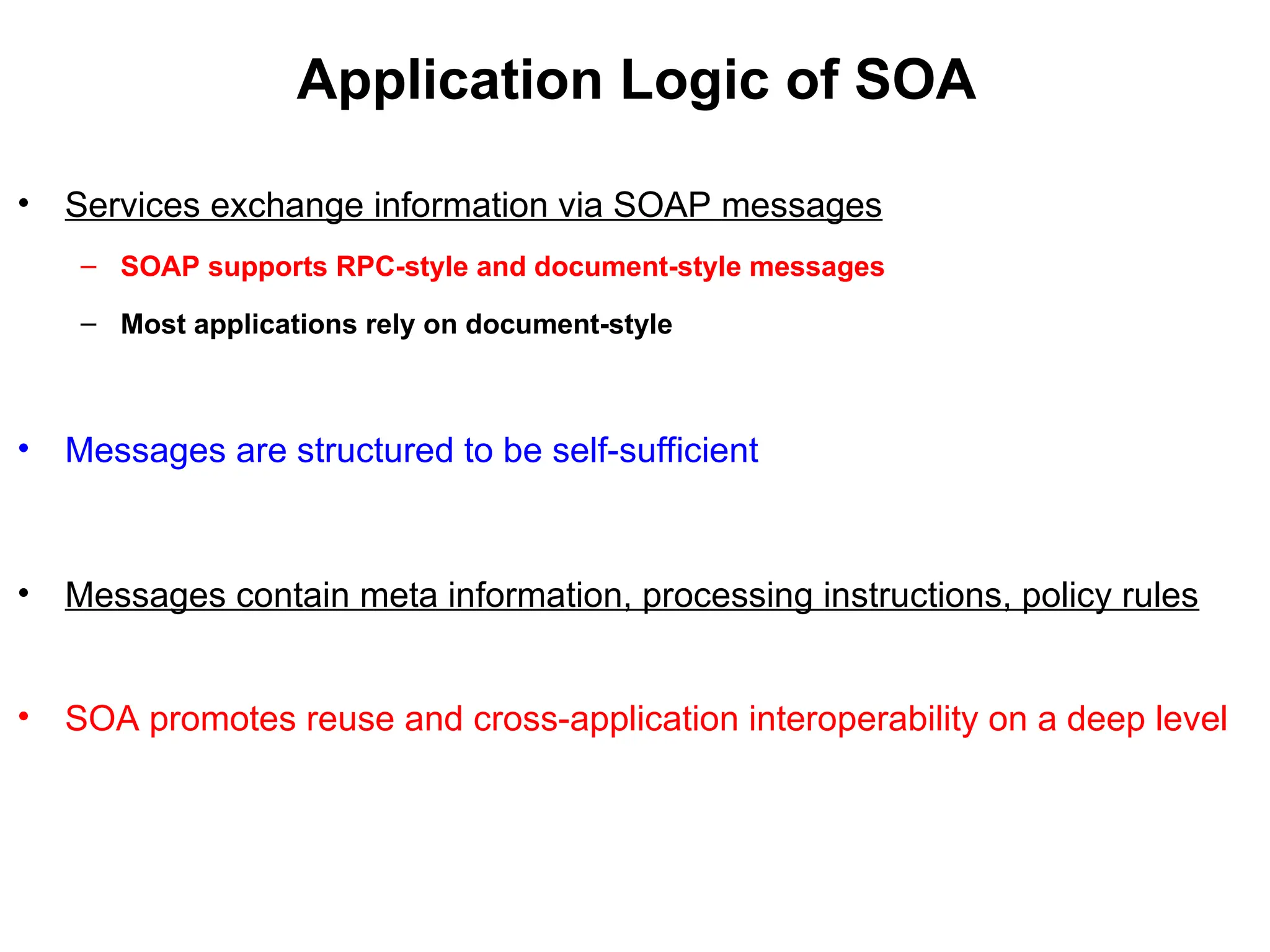 Application Logic of SOA

• Services exchange information via SOAP messages
– SOAP supports RPC-style and document-style messages
– Most applications rely on document-style

• Messages are structured to be self-sufficient

• Messages contain meta information, processing instructions, policy rules

• SOA promotes reuse and cross-application interoperability on a deep level